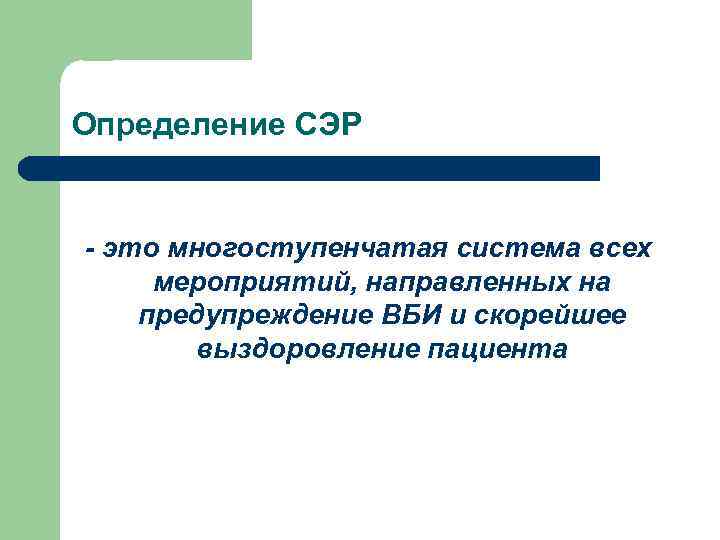 Определение СЭР

- это многоступенчатая система всех мероприятий, направленных на предупреждение ВБИ и скорейшее выздоровление пациента